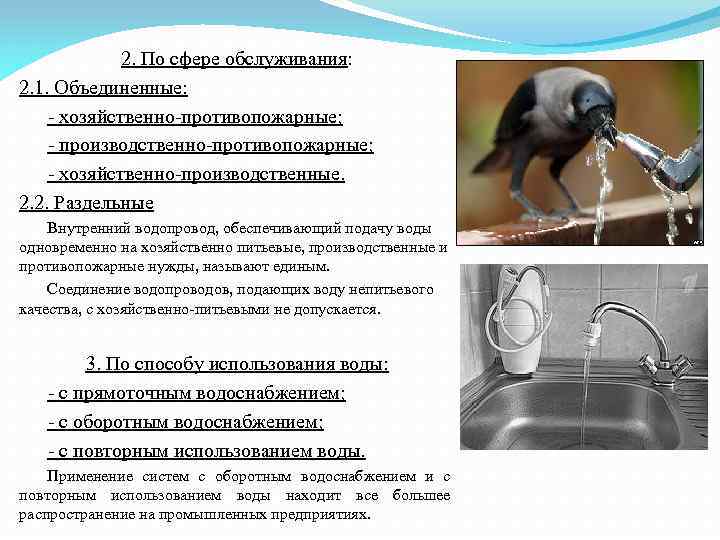 2. По сфере обслуживания:

2.1. Объединенные:

- хозяйственно-противопожарные;

- производственно-противопожарные;

- хозяйственно-производственные.

2.2. Раздельные

Внутренний водопровод, обеспечивающий подачу воды одновременно на хозяйственно питьевые, производственные и противопожарные нужды, называют единым.

Соединение водопроводов, подающих воду непитьевого качества, с хозяйственно-питьевыми не допускается.

3. По способу использования воды:

- с прямоточным водоснабжением;

- с оборотным водоснабжением;

- с повторным использованием воды.

Применение систем с оборотным водоснабжением и с повторным использованием воды находит все большее распространение на промышленных предприятиях.